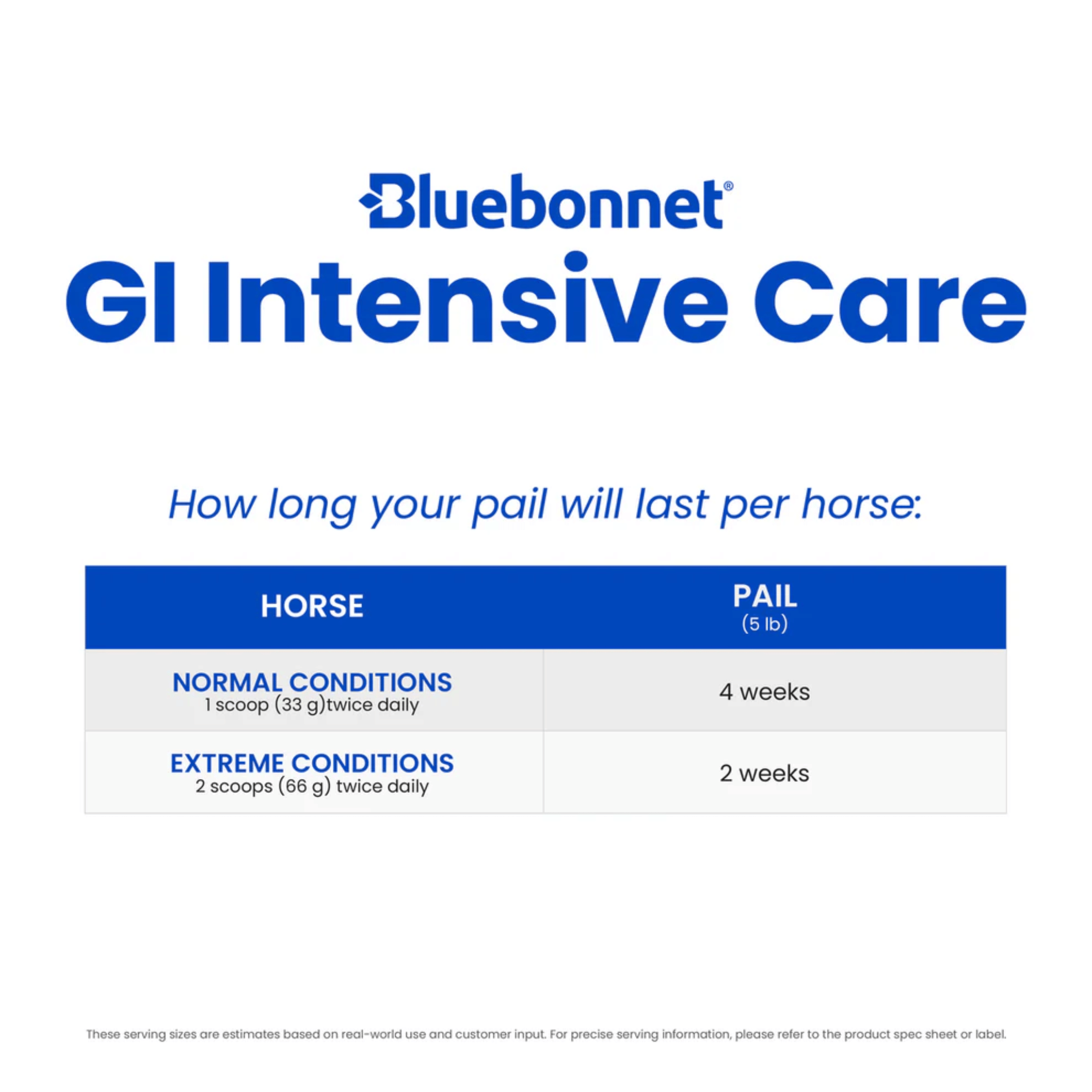 Bluebonnet®

GI Intensive Care

How long your pail will last per horse:

| HORSE | PAIL (5 lb) |
|---|---|
| NORMAL CONDITIONS 1 scoop (33 g)twice daily | 4 weeks |
| EXTREME CONDITIONS 2 scoops (66 g) twice daily | 2 weeks |

These serving sizes are estimates based on real-world use and customer input. For precise serving information, please refer to the product spec sheet or label.